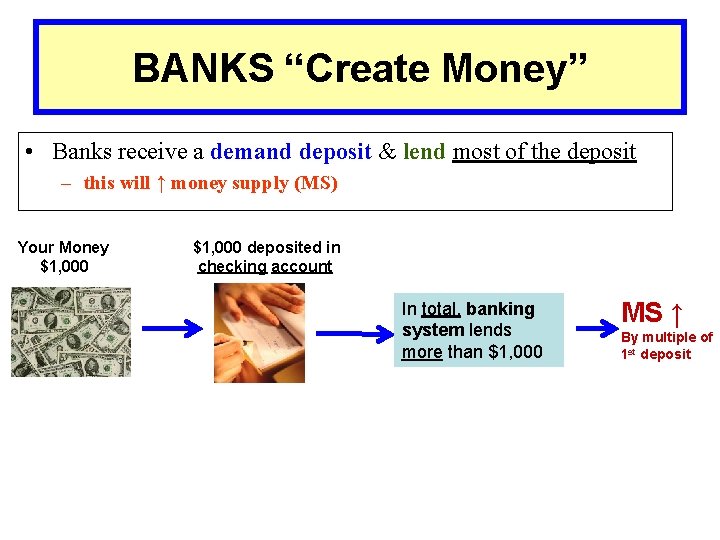 BANKS “Create Money”

• Banks receive a demand deposit & lend most of the deposit
– this will ↑ money supply (MS)

Your Money
$1,000

$1,000 deposited in checking account

In total, banking system lends more than $1,000

MS ↑
By multiple of 1st deposit